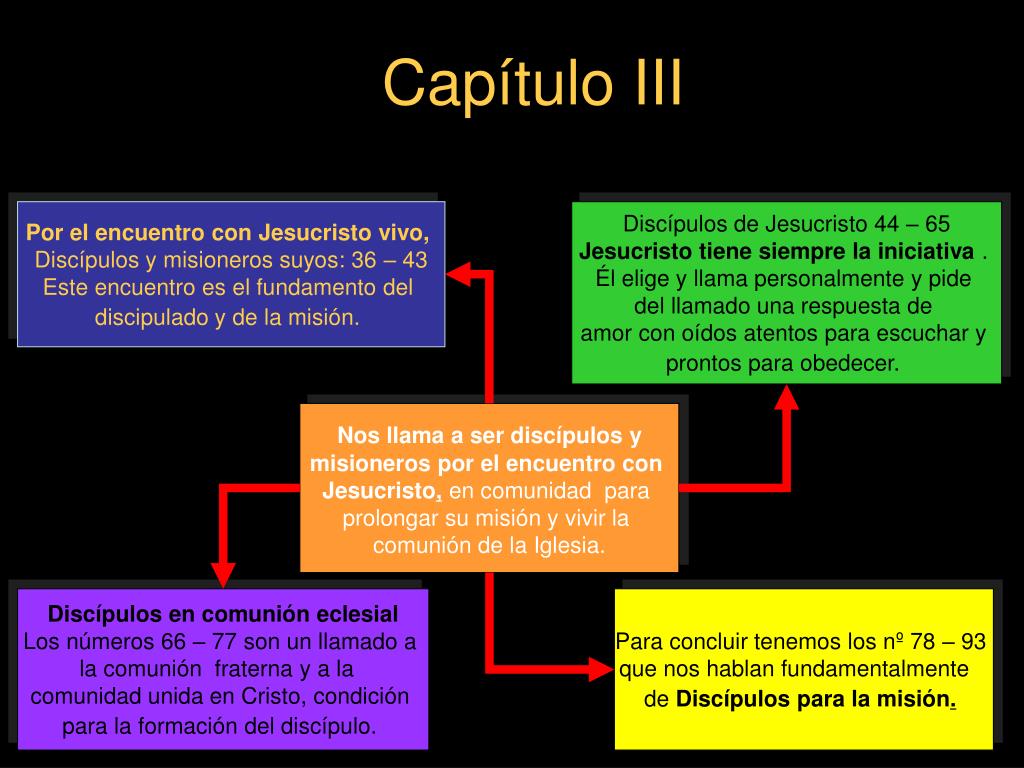 Capítulo III

Por el encuentro con Jesucristo vivo, Discípulos y misioneros suyos: 36 – 43 Este encuentro es el fundamento del discipulado y de la misión.

Discípulos de Jesucristo 44 – 65 Jesucristo tiene siempre la iniciativa . Él elige y llama personalmente y pide del llamado una respuesta de amor con oídos atentos para escuchar y prontos para obedecer.

Nos llama a ser discípulos y misioneros por el encuentro con Jesucristo, en comunidad para prolongar su misión y vivir la comunión de la Iglesia.

Discípulos en comunión eclesial
Los números 66 – 77 son un llamado a la comunión fraterna y a la comunidad unida en Cristo, condición para la formación del discípulo.

Para concluir tenemos los nº 78 – 93 que nos hablan fundamentalmente de Discípulos para la misión.